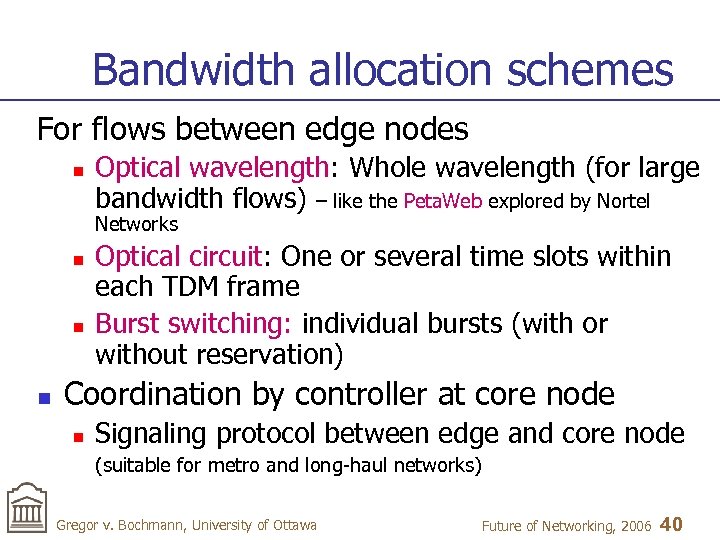 Bandwidth allocation schemes

For flows between edge nodes

- Optical wavelength: Whole wavelength (for large bandwidth flows) – like the PetaWeb explored by Nortel Networks
- Optical circuit: One or several time slots within each TDM frame
- Burst switching: individual bursts (with or without reservation)

- Coordination by controller at core node
  - Signaling protocol between edge and core node (suitable for metro and long-haul networks)

Gregor v. Bochmann, University of Ottawa

Future of Networking, 2006 40